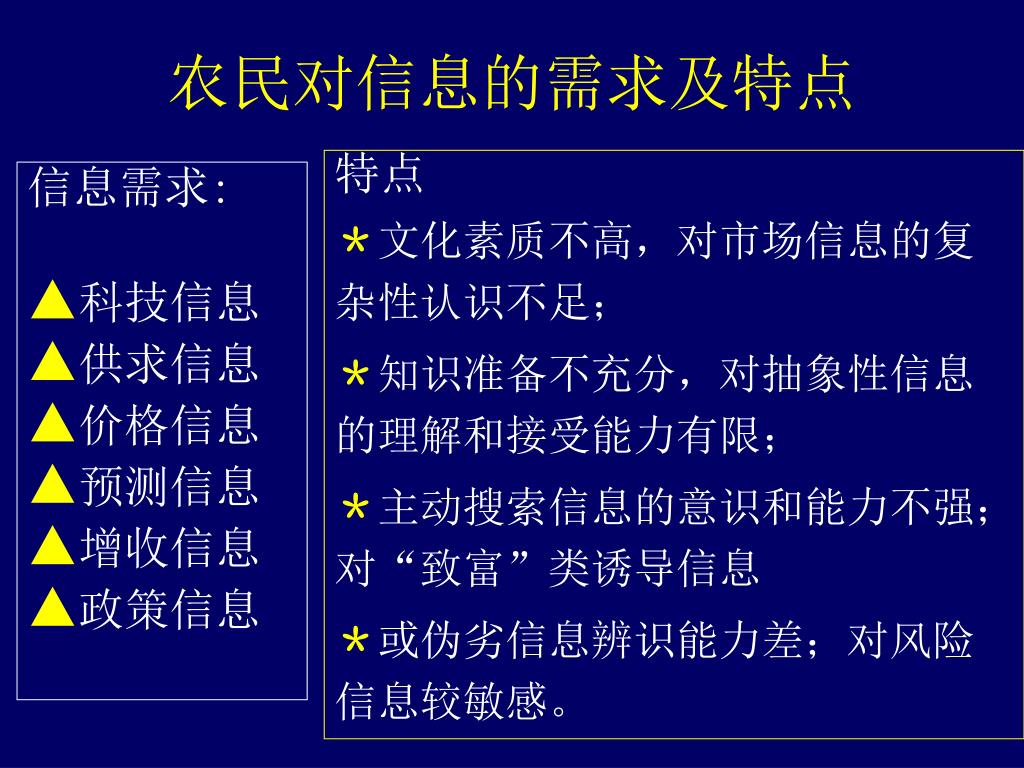 农民对信息的需求及特点

信息需求:

▲科技信息
▲供求信息
▲价格信息
▲预测信息
▲增收信息
▲政策信息

特点

＊文化素质不高，对市场信息的复杂性认识不足；

＊知识准备不充分，对抽象性信息的理解和接受能力有限；

＊主动搜索信息的意识和能力不强；对“致富”类诱导信息

＊或伪劣信息辨识能力差；对风险信息较敏感。